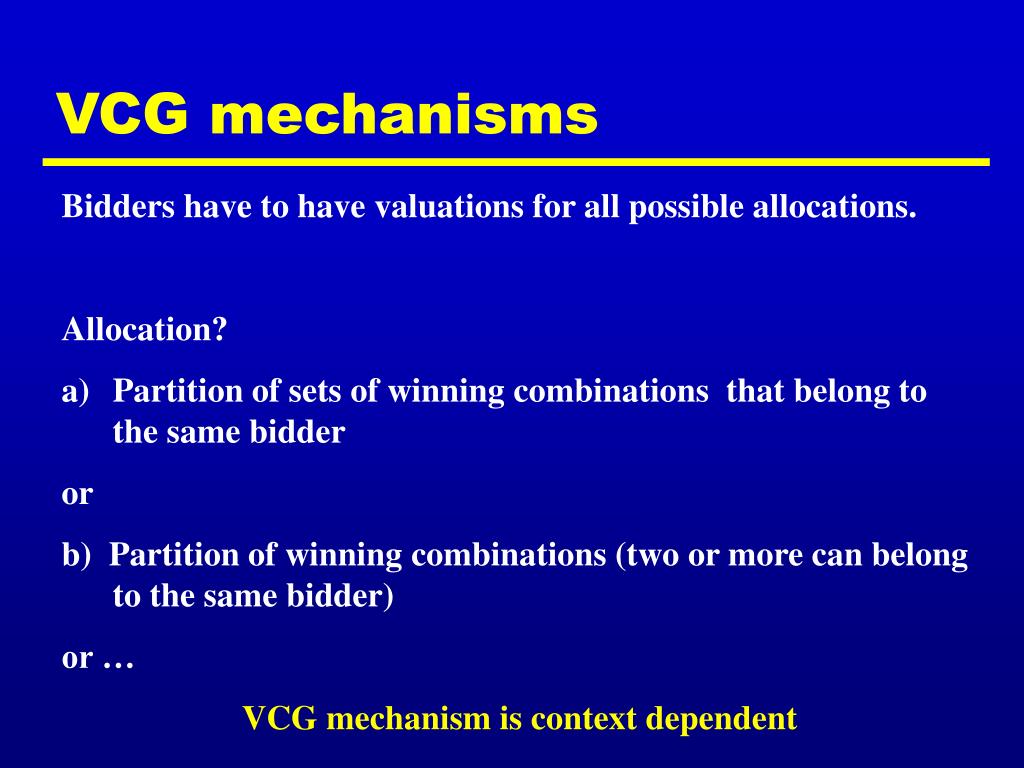 VCG mechanisms

Bidders have to have valuations for all possible allocations.

Allocation?

a) Partition of sets of winning combinations that belong to the same bidder

or

b) Partition of winning combinations (two or more can belong to the same bidder)

or …

VCG mechanism is context dependent